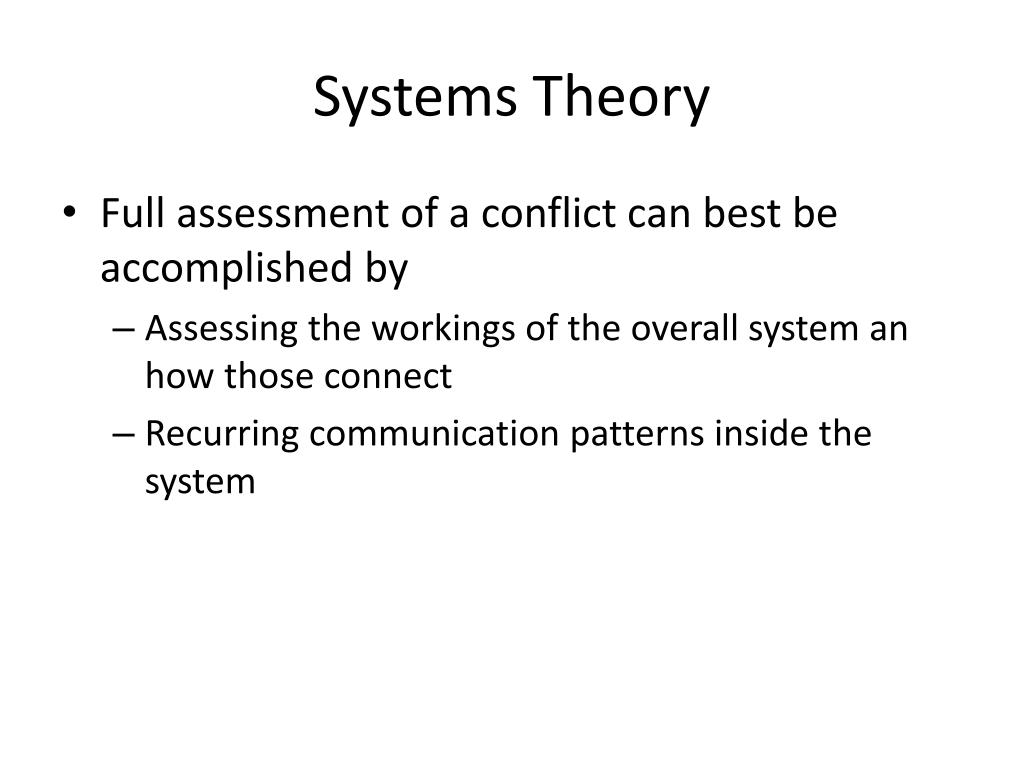 Systems Theory

• Full assessment of a conflict can best be accomplished by

– Assessing the workings of the overall system an how those connect

– Recurring communication patterns inside the system